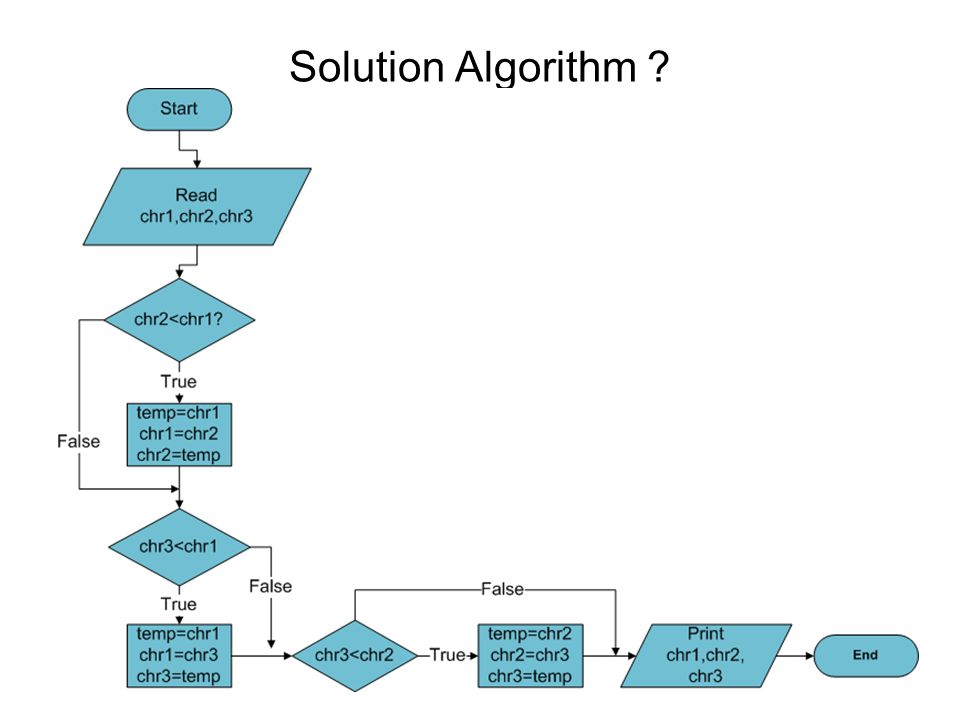 Solution Algorithm ?

Start

Read chr1,chr2,chr3

chr2<chr1?

True

False

temp=chr1
chr1=chr2
chr2=temp

chr3<chr1

True

False

temp=chr1
chr1=chr3
chr3=temp

chr3<chr2

True

False

temp=chr2
chr2=chr3
chr3=temp

Print chr1,chr2, chr3

End